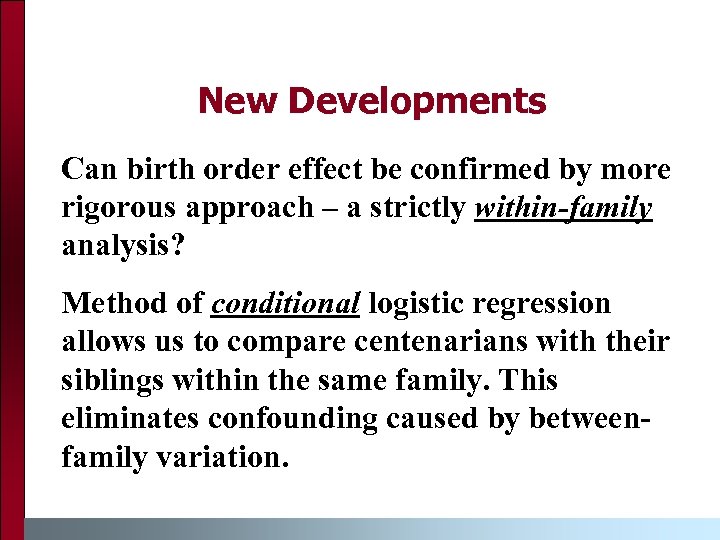 New Developments

Can birth order effect be confirmed by more rigorous approach – a strictly within-family analysis?

Method of conditional logistic regression allows us to compare centenarians with their siblings within the same family. This eliminates confounding caused by between-family variation.